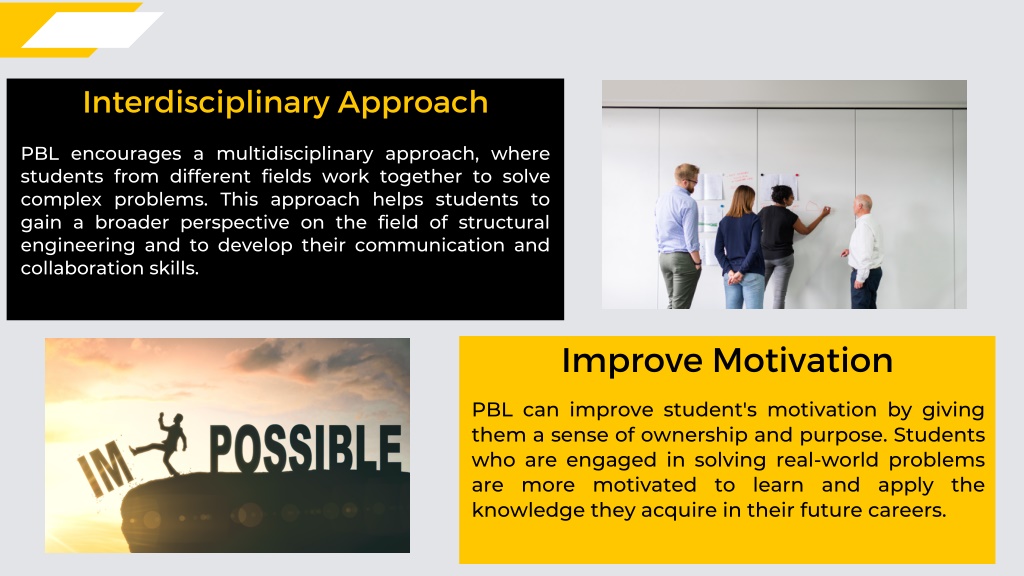 Interdisciplinary Approach

PBL encourages a multidisciplinary approach, where students from different fields work together to solve complex problems. This approach helps students to gain a broader perspective on the field of structural engineering and to develop their communication and collaboration skills.

IM POSSIBLE

Improve Motivation

PBL can improve student's motivation by giving them a sense of ownership and purpose. Students who are engaged in solving real-world problems are more motivated to learn and apply the knowledge they acquire in their future careers.